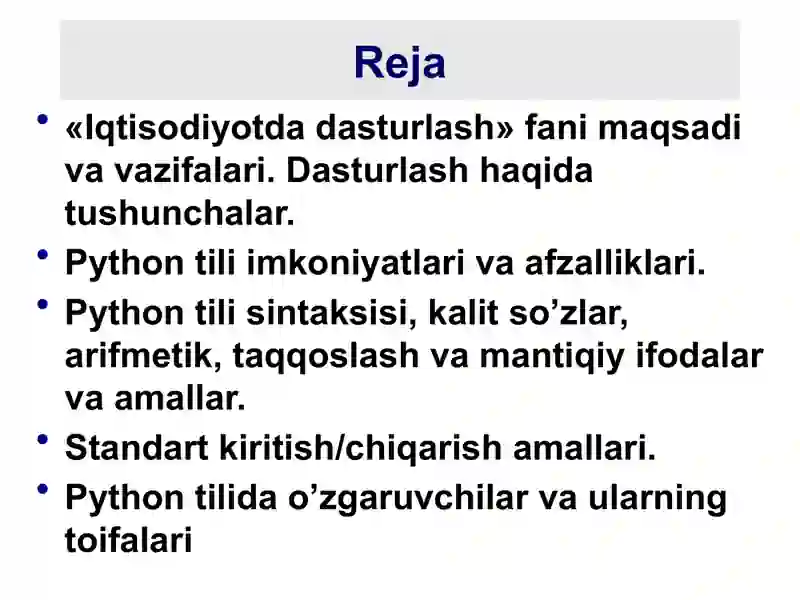 Reja

• «Iqtisodiyotda dasturlash» fani maqsadi va vazifalari. Dasturlash haqida tushunchalar.
• Python tili imkoniyatlari va afzalliklari.
• Python tili sintaksisi, kalit so’zlar, arifmetik, taqqoslash va mantiqiy ifodalar va amallar.
• Standart kiritish/chiqarish amallari.
• Python tilida o’zgaruvchilar va ularning toifalari